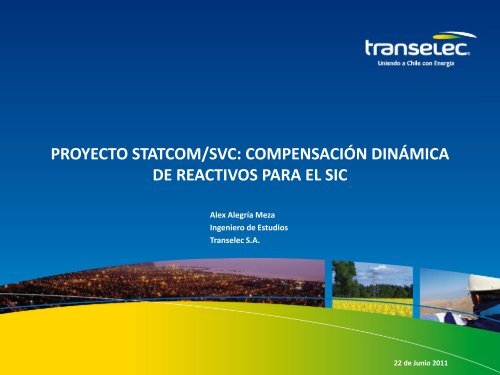 transelec
Uniendo a Chile con Energía

PROYECTO STATCOM/SVC: COMPENSACIÓN DINÁMICA DE REACTIVOS PARA EL SIC

Alex Alegría Meza
Ingeniero de Estudios
Transelec S.A.

22 de Junio 2011